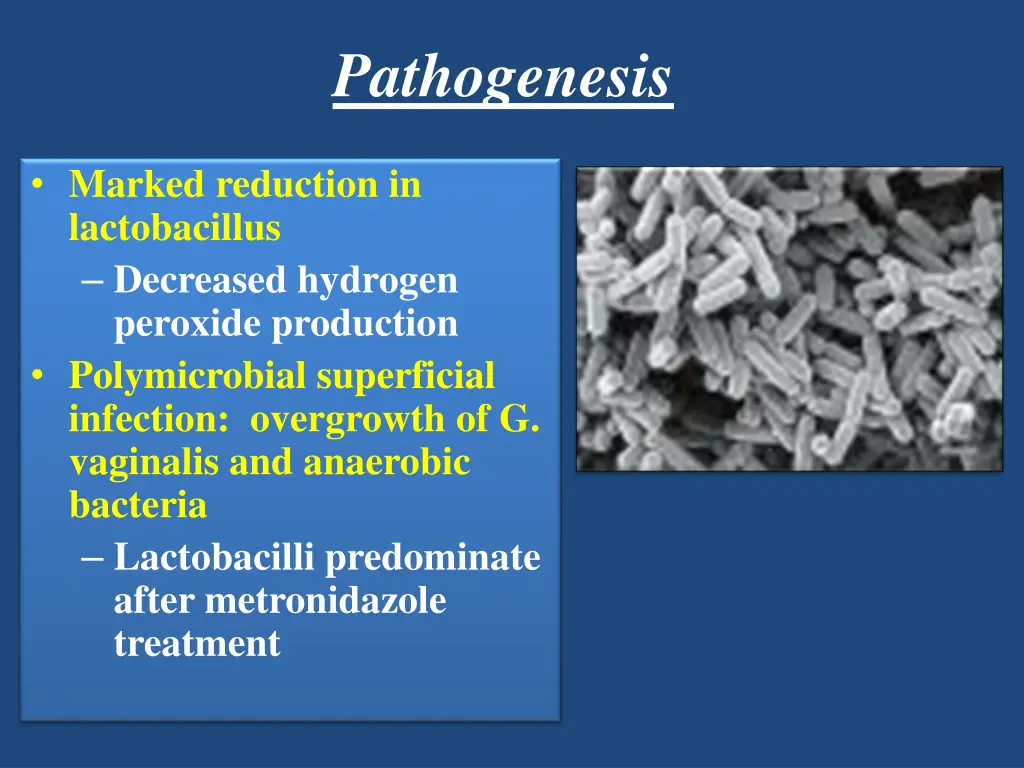 Pathogenesis

• Marked reduction in lactobacillus
– Decreased hydrogen peroxide production
• Polymicrobial superficial infection: overgrowth of G. vaginalis and anaerobic bacteria
– Lactobacilli predominate after metronidazole treatment